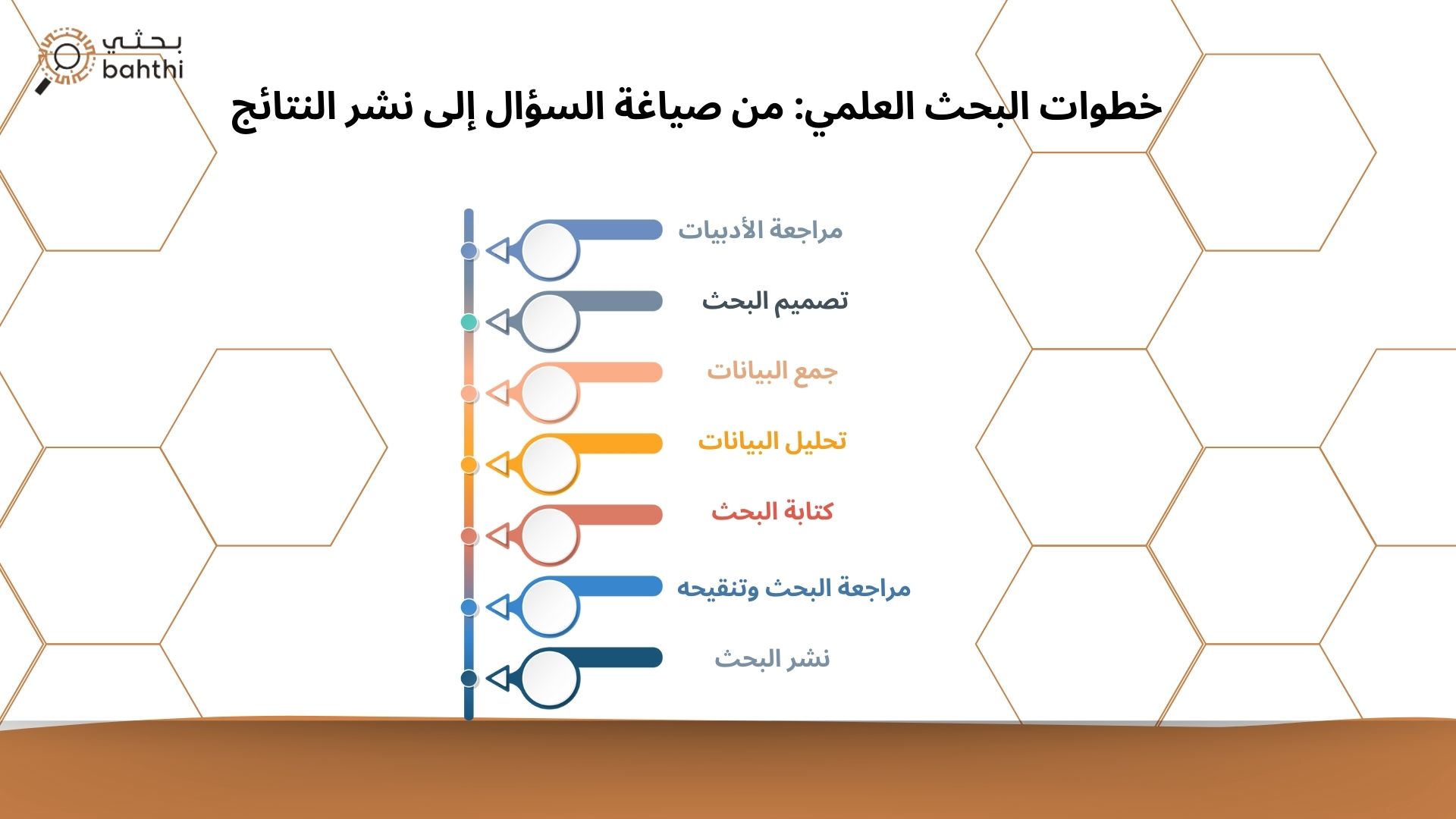 بحثي
bahthi

خطوات البحث العلمي: من صياغة السؤال إلى نشر النتائج

مراجعة الأدبيات

تصميم البحث

جمع البيانات

تحليل البيانات

كتابة البحث

مراجعة البحث وتنقيحه

نشر البحث